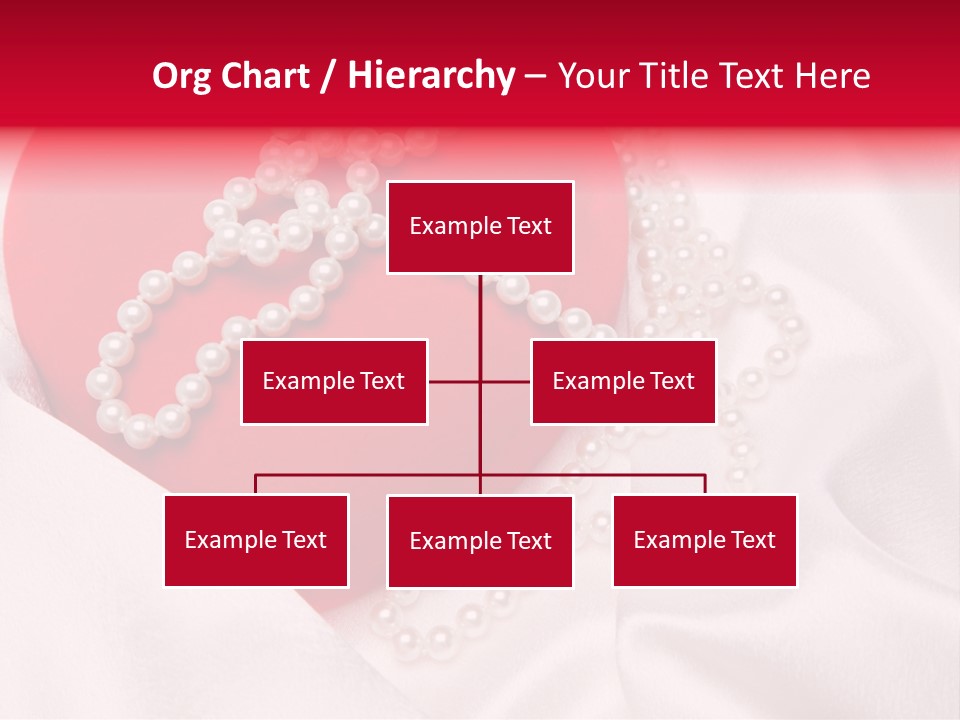 Org Chart / Hierarchy – Your Title Text Here

Example Text

Example Text

Example Text

Example Text

Example Text

Example Text